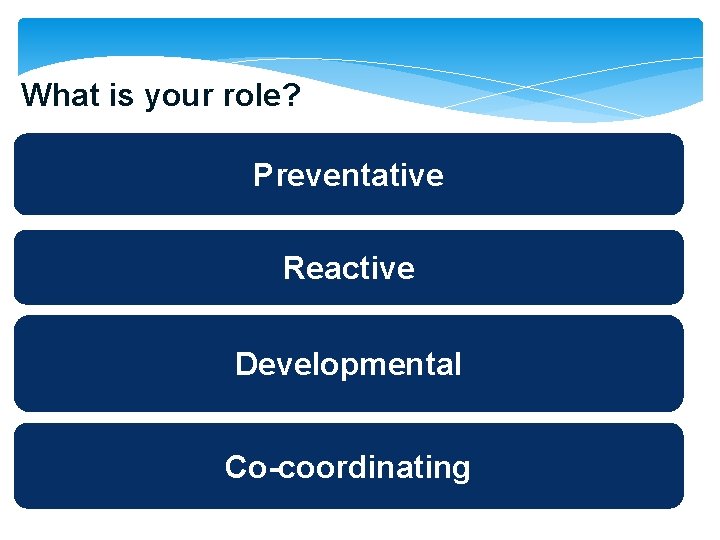 What is your role?

Preventative

Reactive

Developmental

Co-coordinating